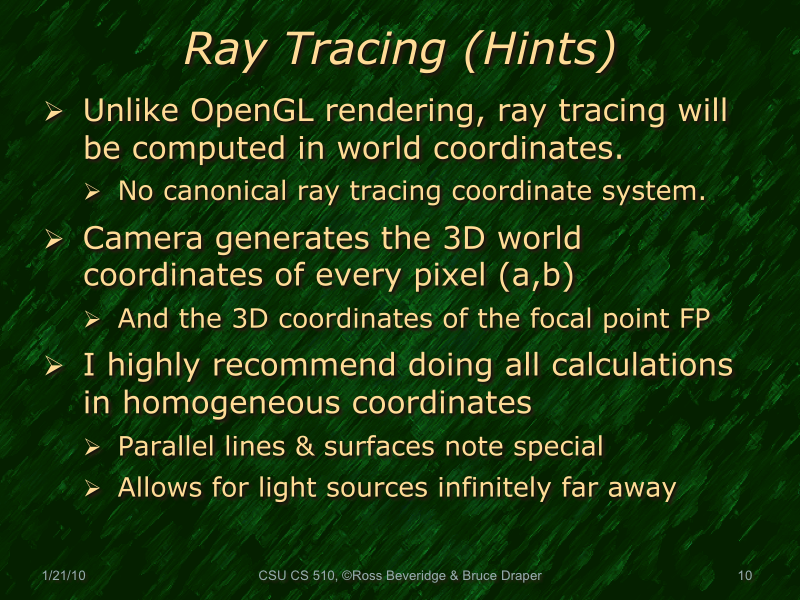 Ray Tracing (Hints)

➢ Unlike OpenGL rendering, ray tracing will be computed in world coordinates.

➢ No canonical ray tracing coordinate system.

➢ Camera generates the 3D world coordinates of every pixel (a,b)

➢ And the 3D coordinates of the focal point FP

➢ I highly recommend doing all calculations in homogeneous coordinates

➢ Parallel lines & surfaces note special

➢ Allows for light sources infinitely far away

1/21/10

CSU CS 510, ©Ross Beveridge & Bruce Draper

10